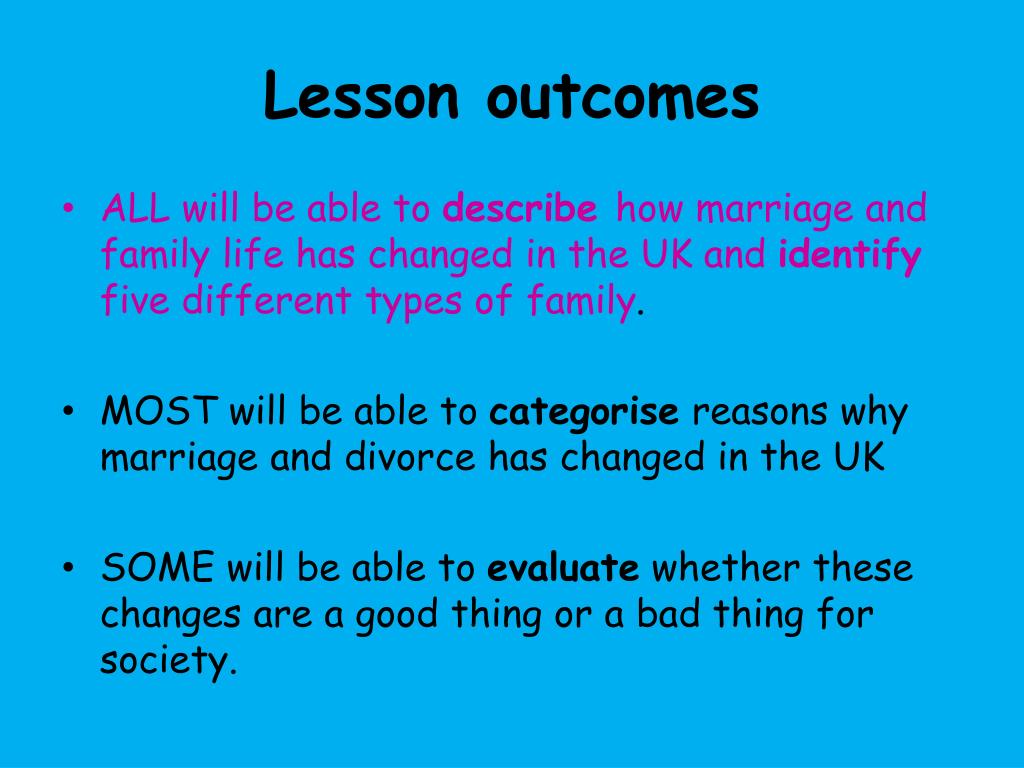 Lesson outcomes

• ALL will be able to describe how marriage and family life has changed in the UK and identify five different types of family.

• MOST will be able to categorise reasons why marriage and divorce has changed in the UK

• SOME will be able to evaluate whether these changes are a good thing or a bad thing for society.